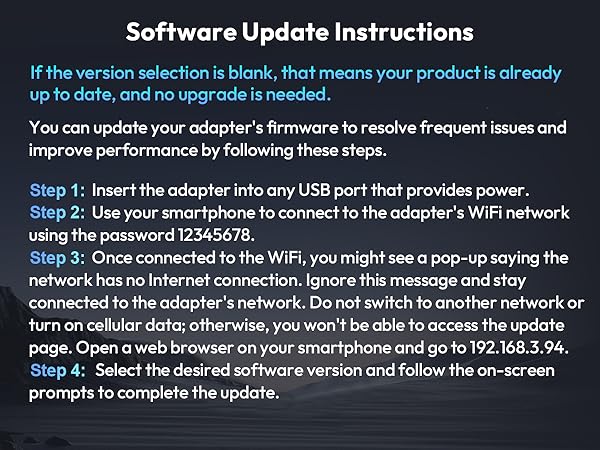 Software Update Instructions

If the version selection is blank, that means your product is already up to date, and no upgrade is needed.

You can update your adapter's firmware to resolve frequent issues and improve performance by following these steps.

Step 1: Insert the adapter into any USB port that provides power.
Step 2: Use your smartphone to connect to the adapter's WiFi network using the password 12345678.
Step 3: Once connected to the WiFi, you might see a pop-up saying the network has no Internet connection. Ignore this message and stay connected to the adapter's network. Do not switch to another network or turn on cellular data; otherwise, you won't be able to access the update page. Open a web browser on your smartphone and go to 192.168.3.94.
Step 4: Select the desired software version and follow the on-screen prompts to complete the update.